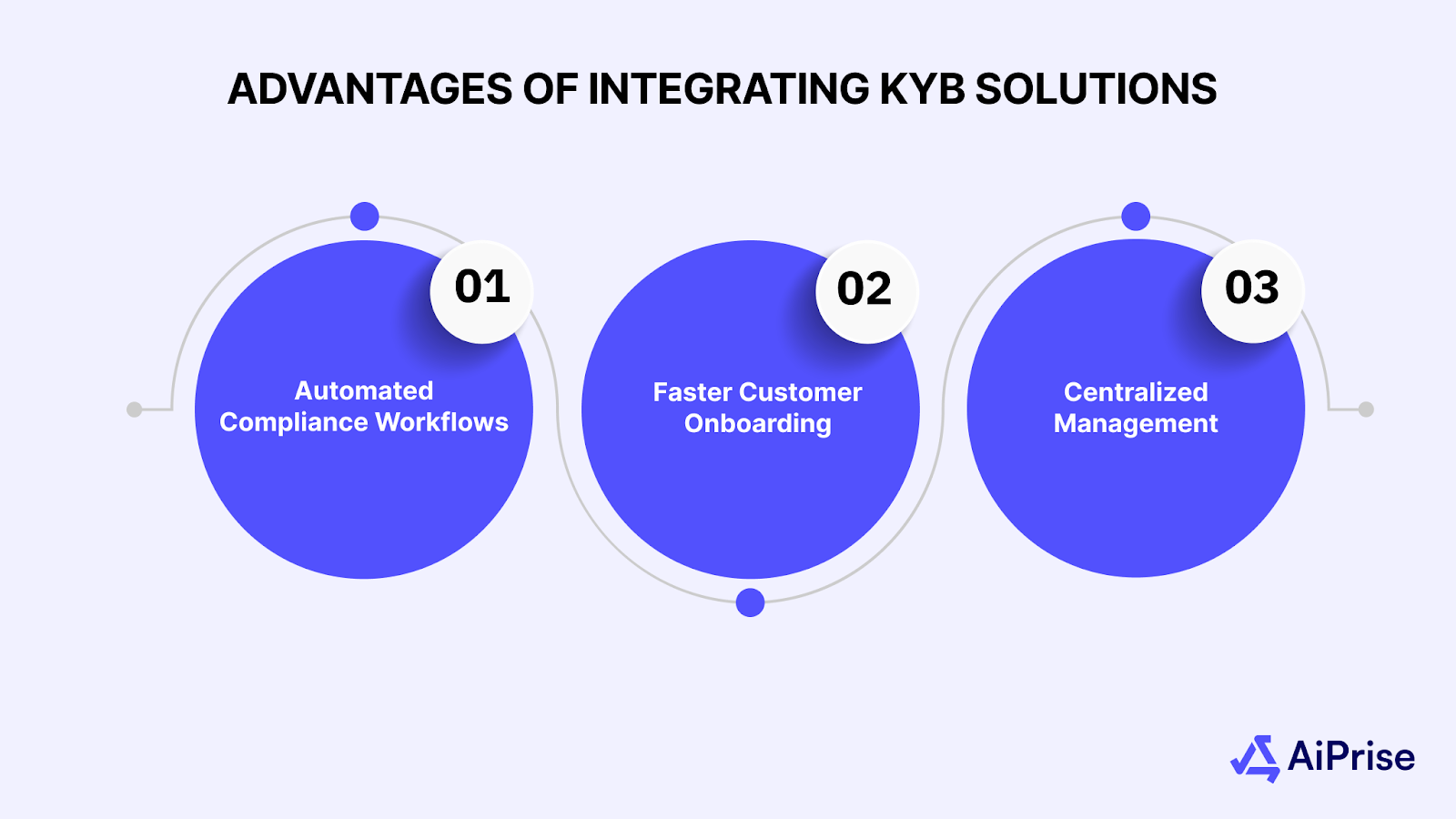 ADVANTAGES OF INTEGRATING KYB SOLUTIONS

01

Automated Compliance Workflows

02

Faster Customer Onboarding

03

Centralized Management

AiPrise